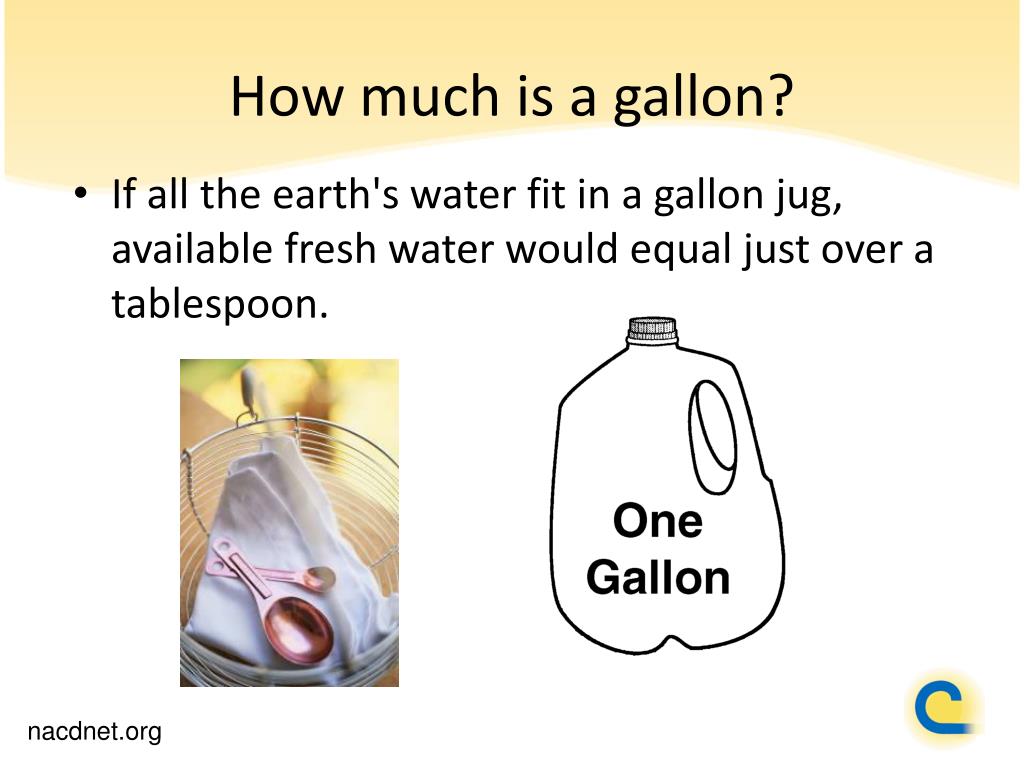 How much is a gallon?

• If all the earth's water fit in a gallon jug, available fresh water would equal just over a tablespoon.

One Gallon

nacdnet.org